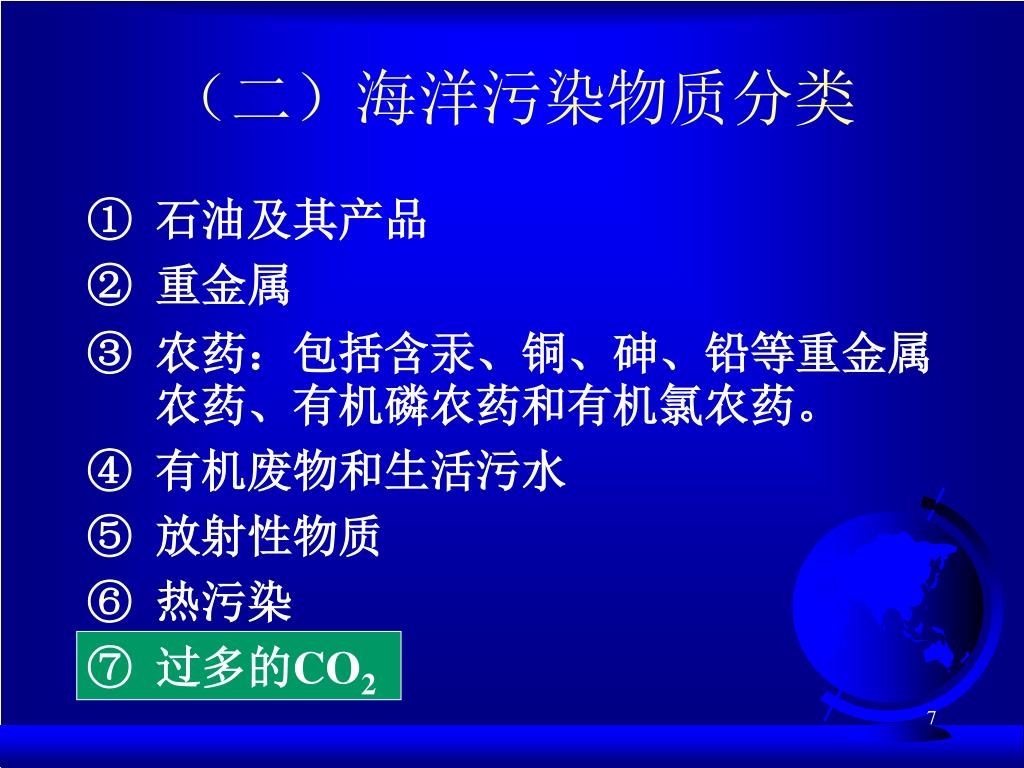 （二）海洋污染物质分类

① 石油及其产品

② 重金属

③ 农药：包括含汞、铜、砷、铅等重金属农药、有机磷农药和有机氯农药。

④ 有机废物和生活污水

⑤ 放射性物质

⑥ 热污染

⑦ 过多的$CO_2$

7